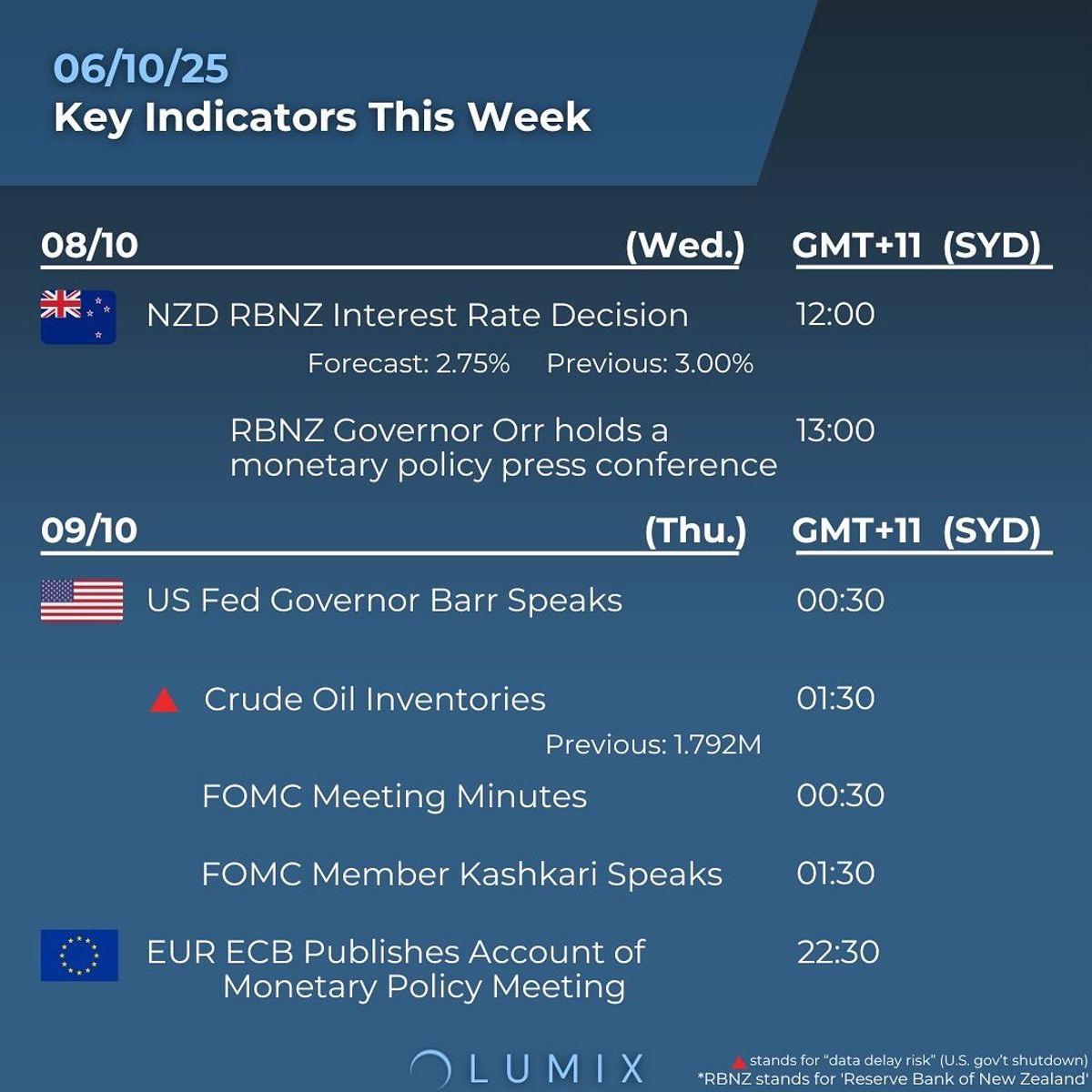 06/10/25
Key Indicators This Week

08/10 (Wed.) GMT+11 (SYD)

NZD RBNZ Interest Rate Decision 12:00
Forecast: 2.75% Previous: 3.00%

RBNZ Governor Orr holds a monetary policy press conference 13:00

09/10 (Thu.) GMT+11 (SYD)

US Fed Governor Barr Speaks 00:30

Crude Oil Inventories 01:30
Previous: 1.792M

FOMC Meeting Minutes 00:30

FOMC Member Kashkari Speaks 01:30

EUR ECB Publishes Account of Monetary Policy Meeting 22:30

LUMIX

stands for "data delay risk" (U.S. gov't shutdown)
*RBNZ stands for 'Reserve Bank of New Zealand'